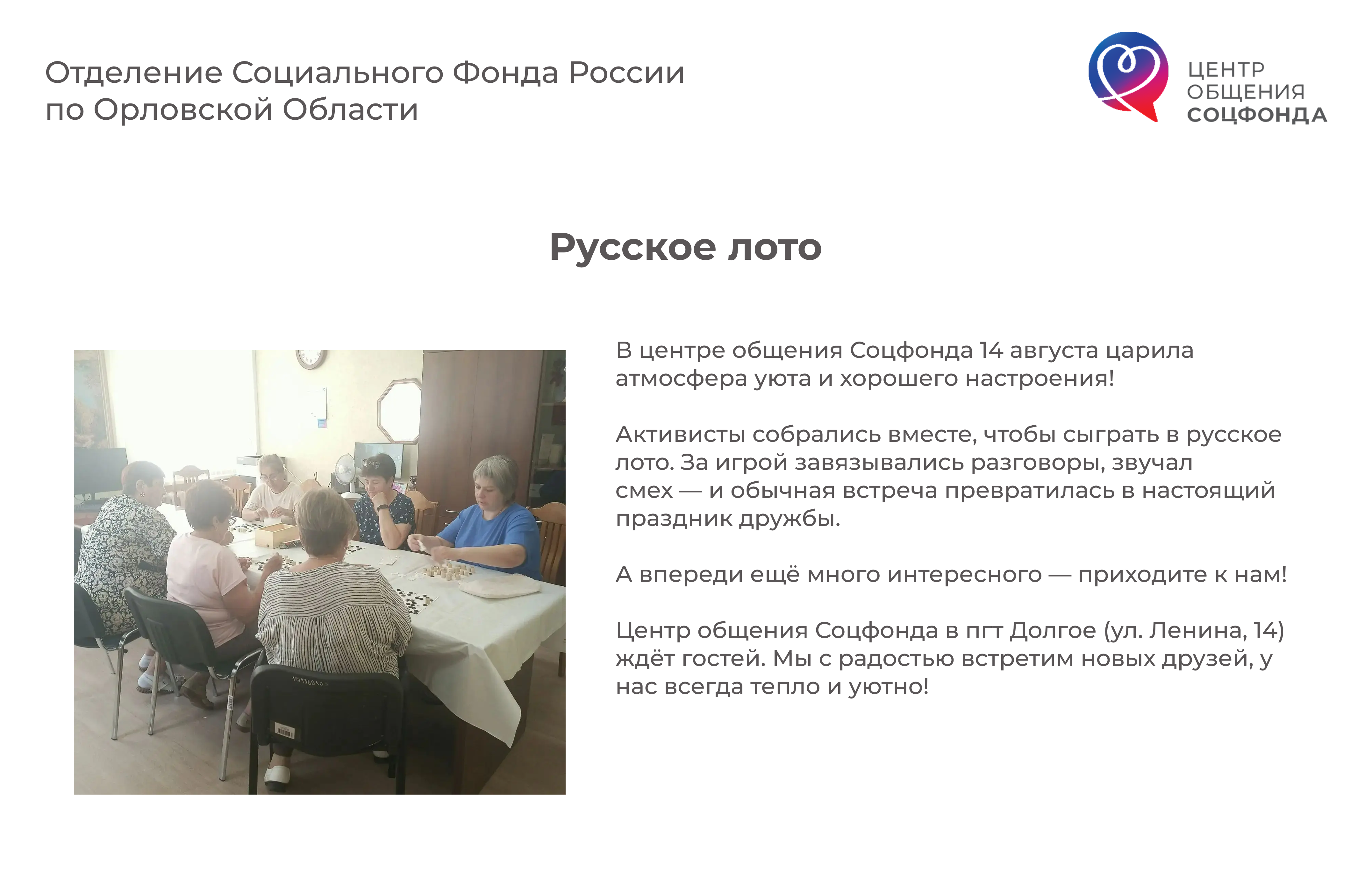 Отделение Социального Фонда России по Орловской Области

ЦЕНТР ОБЩЕНИЯ СОЦФОНДА

Русское лото

В центре общения Соцфонда 14 августа царила атмосфера уюта и хорошего настроения!

Активисты собрались вместе, чтобы сыграть в русское лото. За игрой завязывались разговоры, звучал смех — и обычная встреча превратилась в настоящий праздник дружбы.

А впереди ещё много интересного — приходите к нам!

Центр общения Соцфонда в пгт Долгое (ул. Ленина, 14) ждёт гостей. Мы с радостью встретим новых друзей, у нас всегда тепло и уютно!